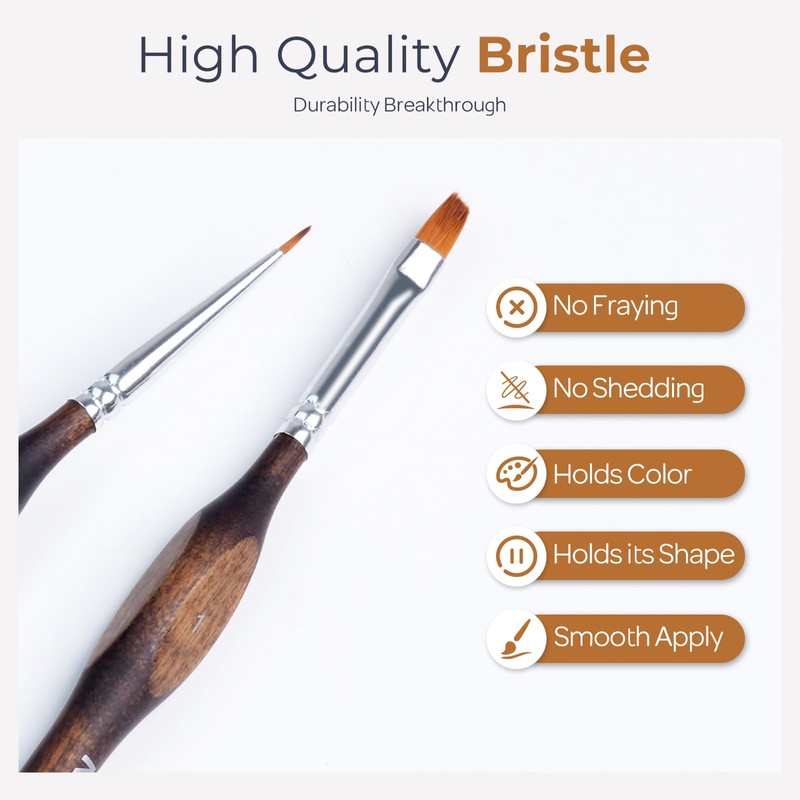 High Quality Bristle

Durability Breakthrough

No Fraying

No Shedding

Holds Color

Holds its Shape

Smooth Apply

1